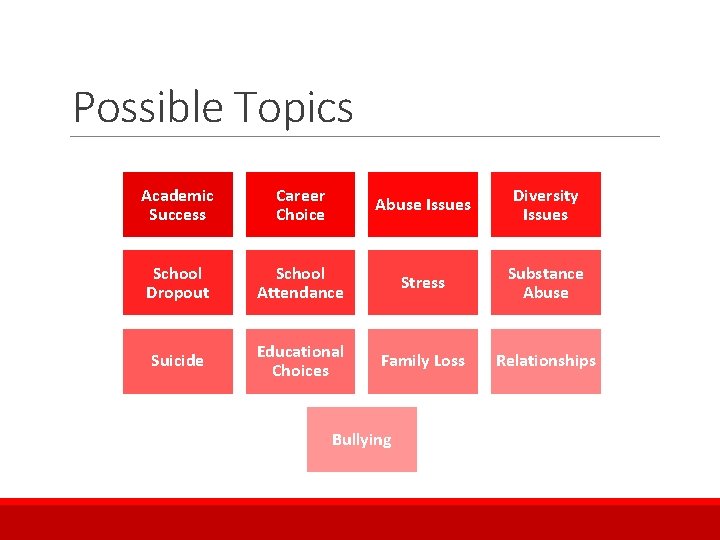 Possible Topics

Academic Success

Career Choice

Abuse Issues

Diversity Issues

School Dropout

School Attendance

Stress

Substance Abuse

Suicide

Educational Choices

Family Loss

Relationships

Bullying